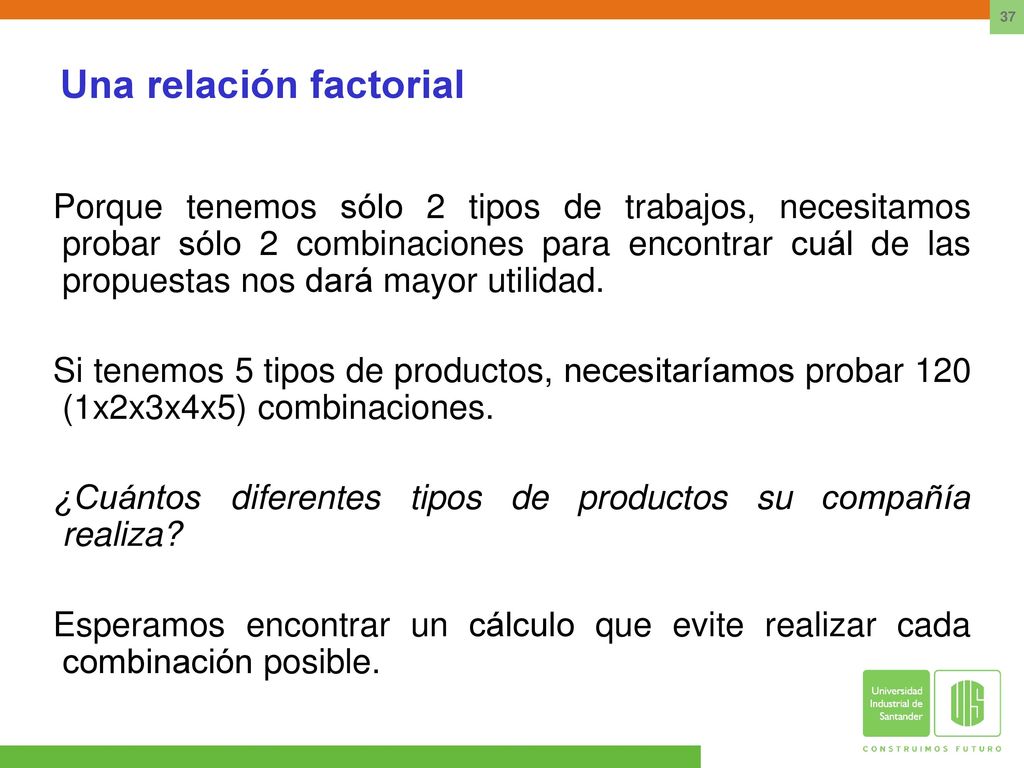 37

Una relación factorial

Porque tenemos sólo 2 tipos de trabajos, necesitamos probar sólo 2 combinaciones para encontrar cuál de las propuestas nos dará mayor utilidad.

Si tenemos 5 tipos de productos, necesitaríamos probar 120 (1x2x3x4x5) combinaciones.

¿Cuántos diferentes tipos de productos su compañía realiza?

Esperamos encontrar un cálculo que evite realizar cada combinación posible.

Universidad Industrial de Santander

UIS

CONSTRUIMOS FUTURO